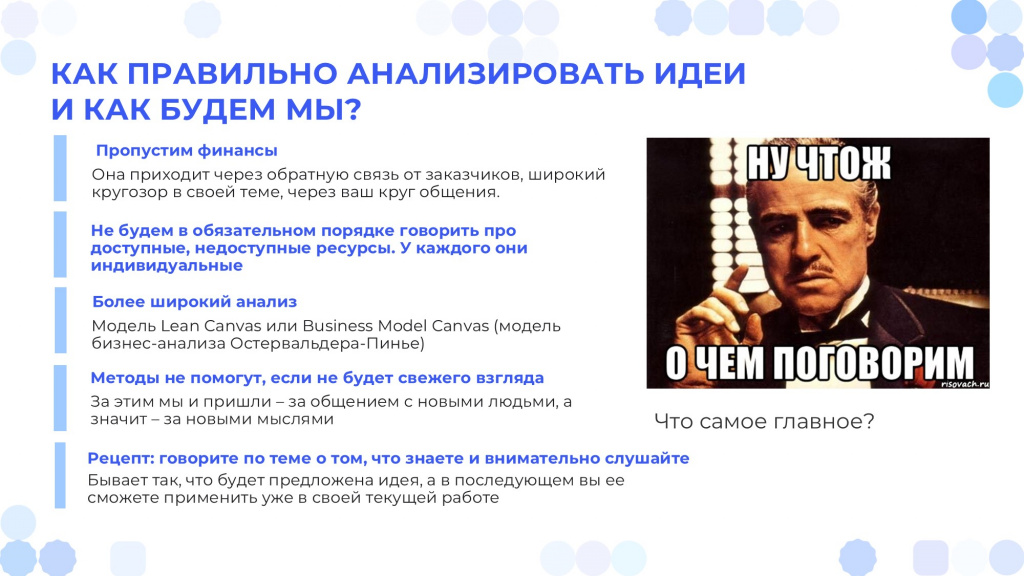 КАК ПРАВИЛЬНО АНАЛИЗИРОВАТЬ ИДЕИ И КАК БУДЕМ МЫ?

Пропустим финансы

Она приходит через обратную связь от заказчиков, широкий кругозор в своей теме, через ваш круг общения.

Не будем в обязательном порядке говорить про доступные, недоступные ресурсы. У каждого они индивидуальные

Более широкий анализ

Модель Lean Canvas или Business Model Canvas (модель бизнес-анализа Остервальдера-Пинье)

Методы не помогут, если не будет свежего взгляда

За этим мы и пришли – за общением с новыми людьми, а значит – за новыми мыслями

Рецепт: говорите по теме о том, что знаете и внимательно слушайте

Бывает так, что будет предложена идея, а в последующем вы ее сможете применить уже в своей текущей работе

НУ ЧТОЖ

О ЧЕМ ПОГОВОРИМ

risovach.ru

Что самое главное?